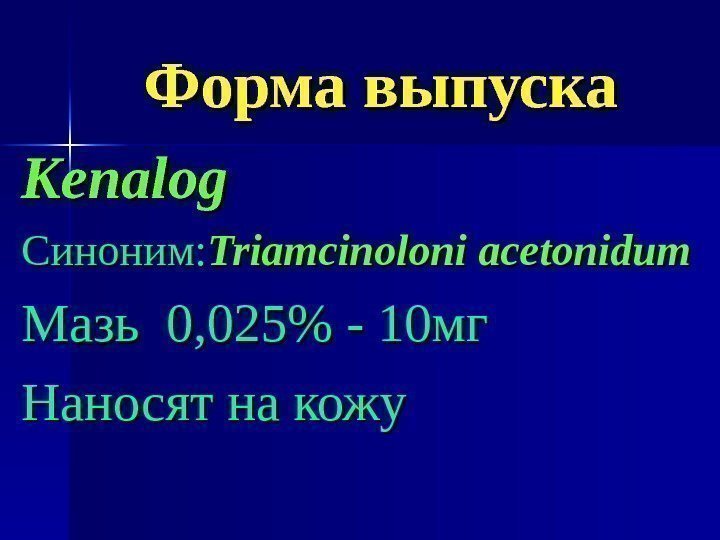 Форма выпуска

Kenalog

Синоним:Triamcinoloni acetonidum

Мазь 0,025% - 10мг

Наносят на кожу